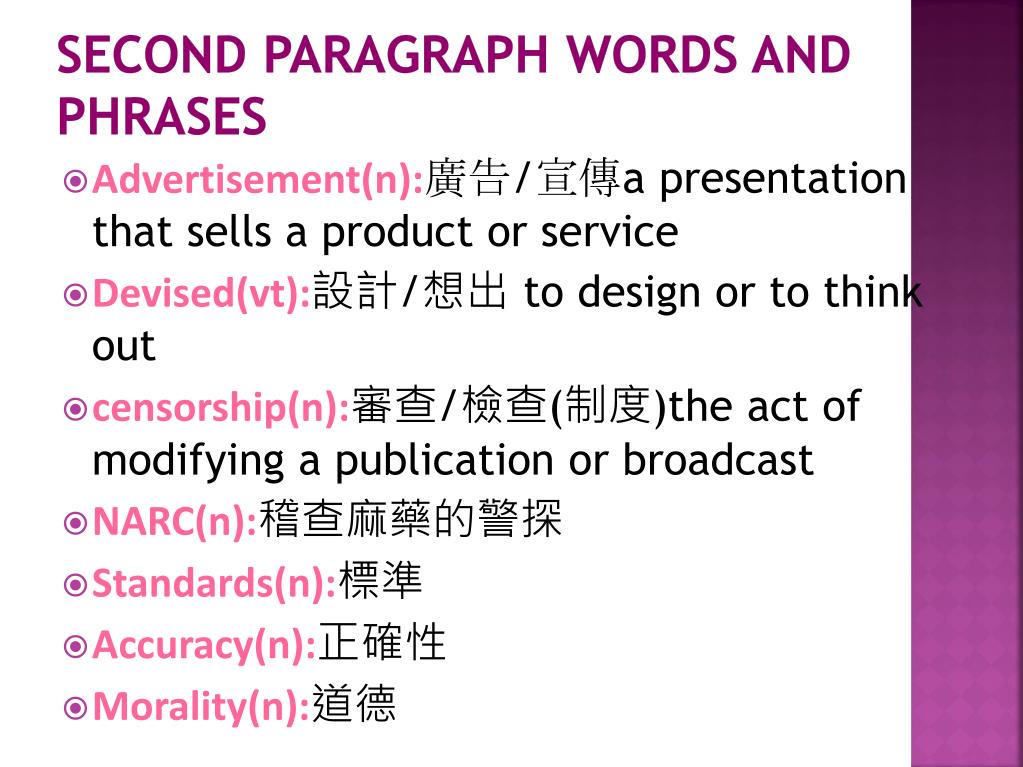 SECOND PARAGRAPH WORDS AND PHRASES

Advertisement(n):廣告/宣傳a presentation that sells a product or service

Devised(vt):設計/想出 to design or to think out

censorship(n):審查/檢查(制度)the act of modifying a publication or broadcast

NARC(n):稽查麻藥的警探

Standards(n):標準

Accuracy(n):正確性

Morality(n):道德